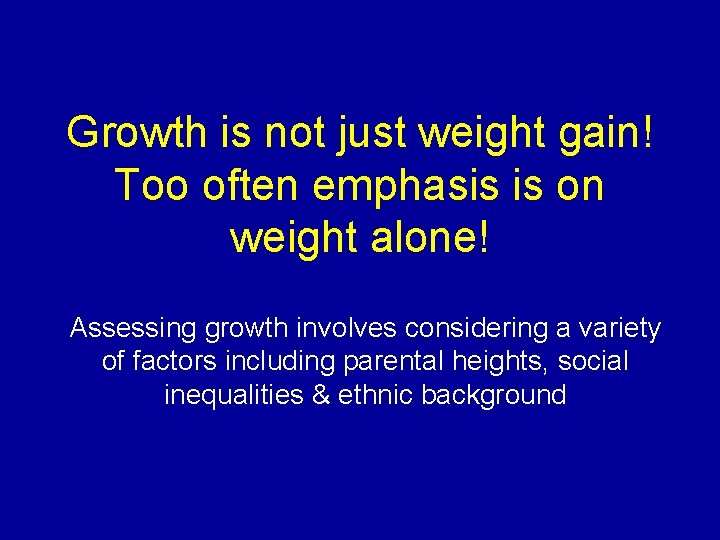 Growth is not just weight gain! Too often emphasis is on weight alone!

Assessing growth involves considering a variety of factors including parental heights, social inequalities & ethnic background